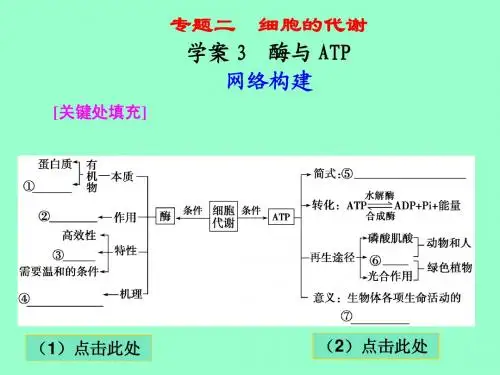 专题二　细胞的代谢

学案 3　酶与 ATP

网络构建

[关键处填充]

蛋白质
①______
有机物
本质
②______
作用
高效性
③______
需要温和的条件
特性
④______
机理
酶
条件
细胞代谢
条件
ATP
简式：⑤______
转化：ATP $\underset{合成酶}{\overset{水解酶}{\rightleftharpoons}}$ ADP+Pi+能量
再生途径
磷酸肌酸
⑥______
光合作用
动物和人
绿色植物
意义：生物体各项生命活动的
⑦______

（1）点击此处

（2）点击此处